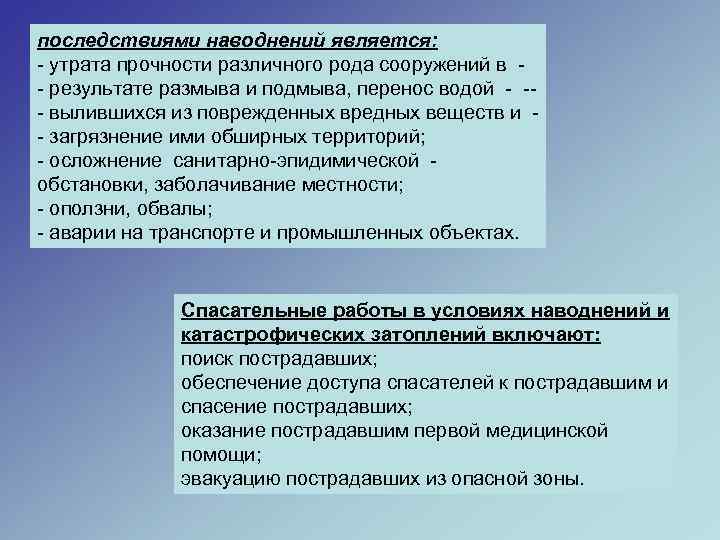 последствиями наводнений является:
- утрата прочности различного рода сооружений в -
- результате размыва и подмыва, перенос водой - --
- вылившихся из поврежденных вредных веществ и -
- загрязнение ими обширных территорий;
- осложнение санитарно-эпидимической -
обстановки, заболачивание местности;
- оползни, обвалы;
- аварии на транспорте и промышленных объектах.

Спасательные работы в условиях наводнений и катастрофических затоплений включают:
поиск пострадавших;
обеспечение доступа спасателей к пострадавшим и спасение пострадавших;
оказание пострадавшим первой медицинской помощи;
эвакуацию пострадавших из опасной зоны.